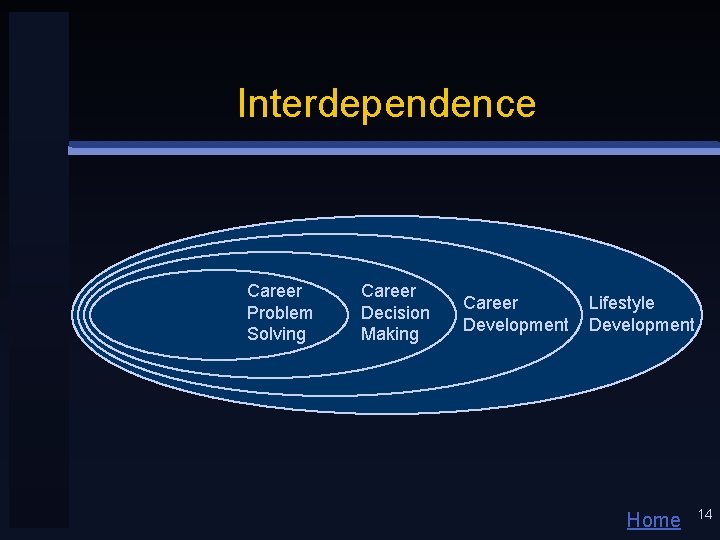 Interdependence

Career Problem Solving

Career Decision Making

Career Development

Lifestyle Development

Home

14